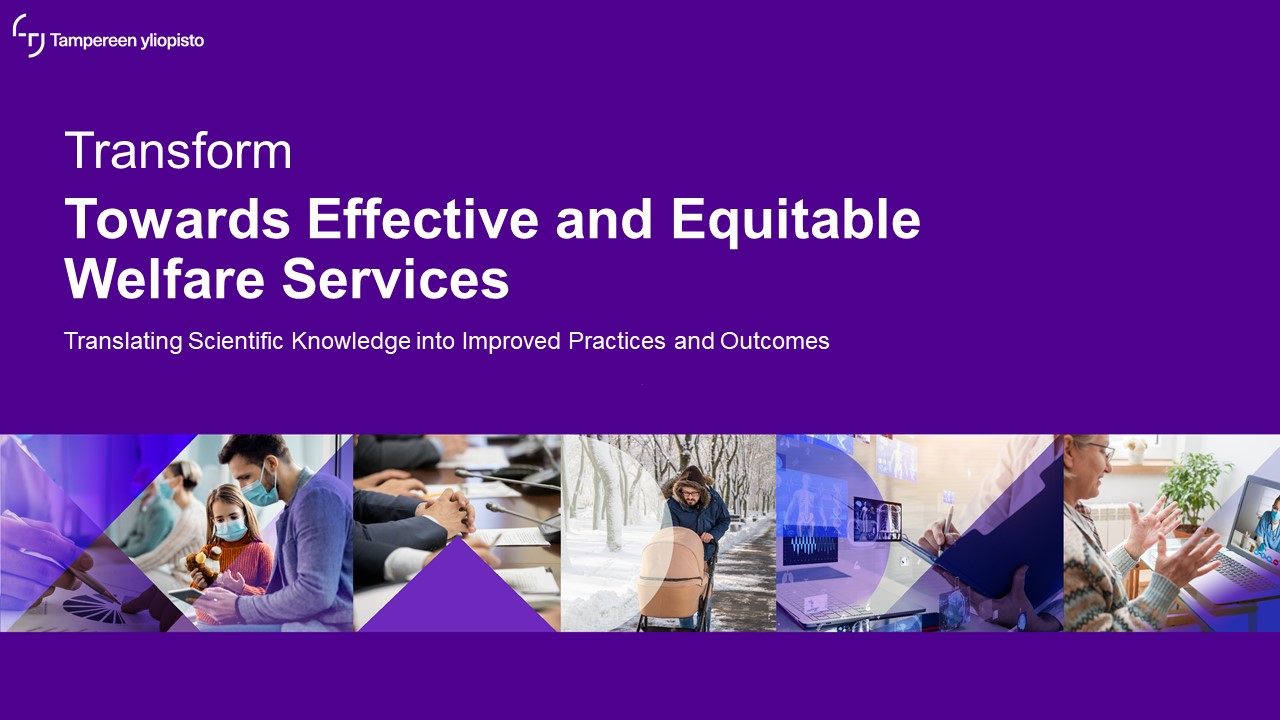 Tampereen yliopisto

Transform

Towards Effective and Equitable Welfare Services

Translating Scientific Knowledge into Improved Practices and Outcomes